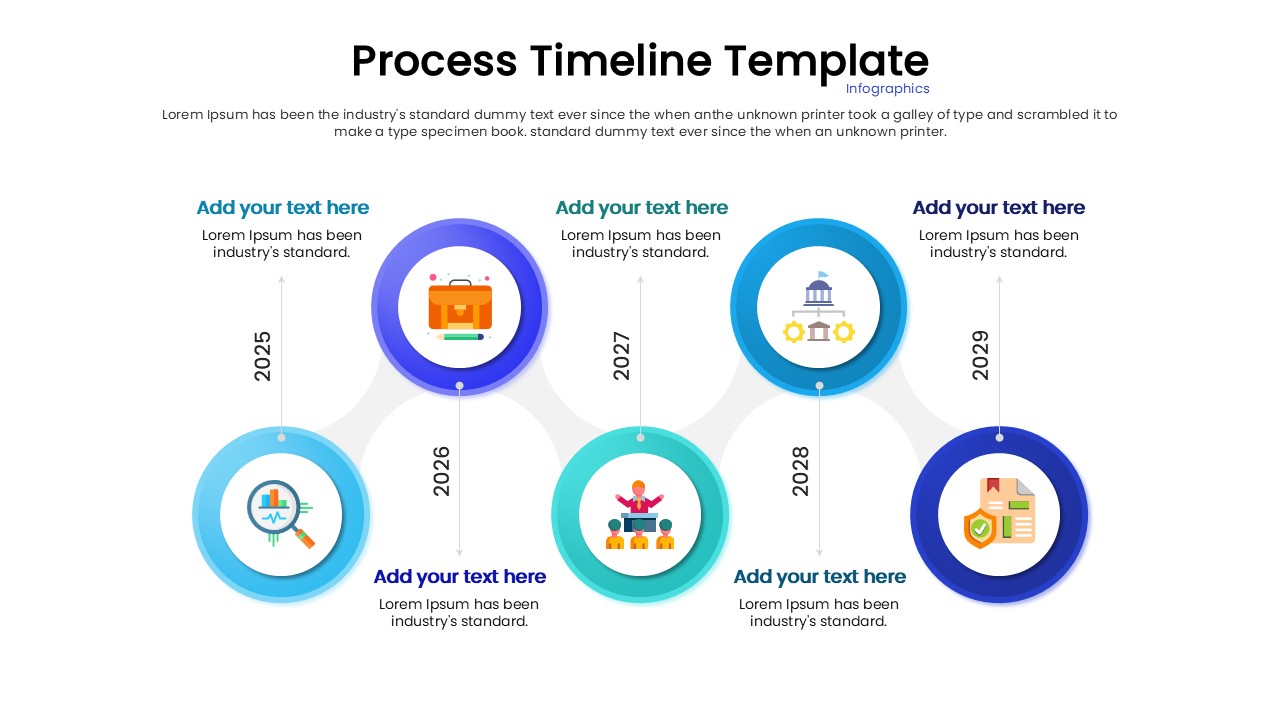 Process Timeline Template
Infographics

Lorem Ipsum has been the industry's standard dummy text ever since the when anthe unknown printer took a galley of type and scrambled it to make a type specimen book. standard dummy text ever since the when an unknown printer.

Add your text here
Lorem Ipsum has been industry's standard.

2025

Add your text here
Lorem Ipsum has been industry's standard.

2027

Add your text here
Lorem Ipsum has been industry's standard.

2029

2026

Add your text here
Lorem Ipsum has been industry's standard.

2028

Add your text here
Lorem Ipsum has been industry's standard.